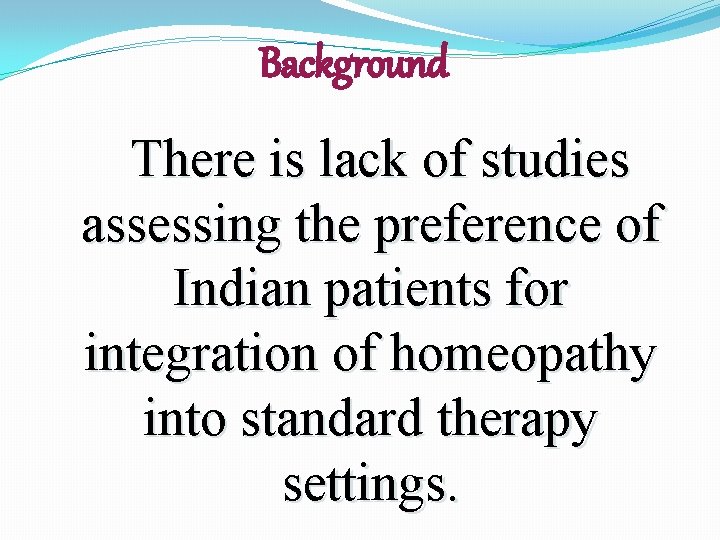 Background

There is lack of studies assessing the preference of Indian patients for integration of homeopathy into standard therapy settings.